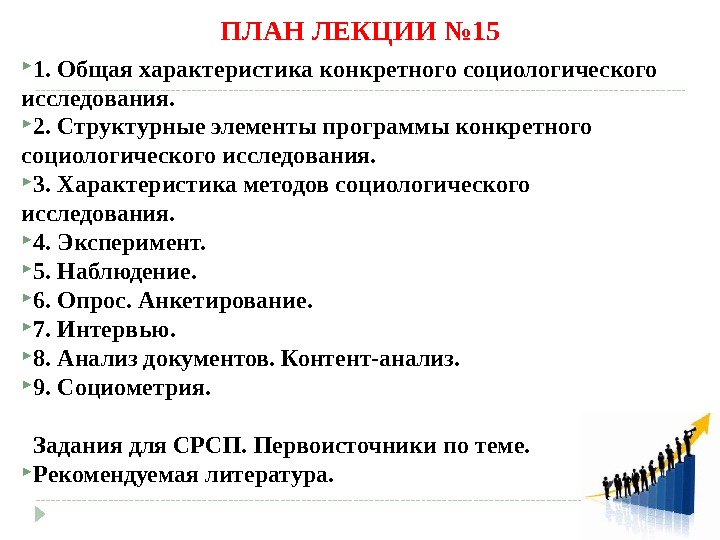 ПЛАН ЛЕКЦИИ №15

1. Общая характеристика конкретного социологического исследования.

2. Структурные элементы программы конкретного социологического исследования.

3. Характеристика методов социологического исследования.

4. Эксперимент.

5. Наблюдение.

6. Опрос. Анкетирование.

7. Интервью.

8. Анализ документов. Контент-анализ.

9. Социометрия.

Задания для СРСП. Первоисточники по теме.

Рекомендуемая литература.